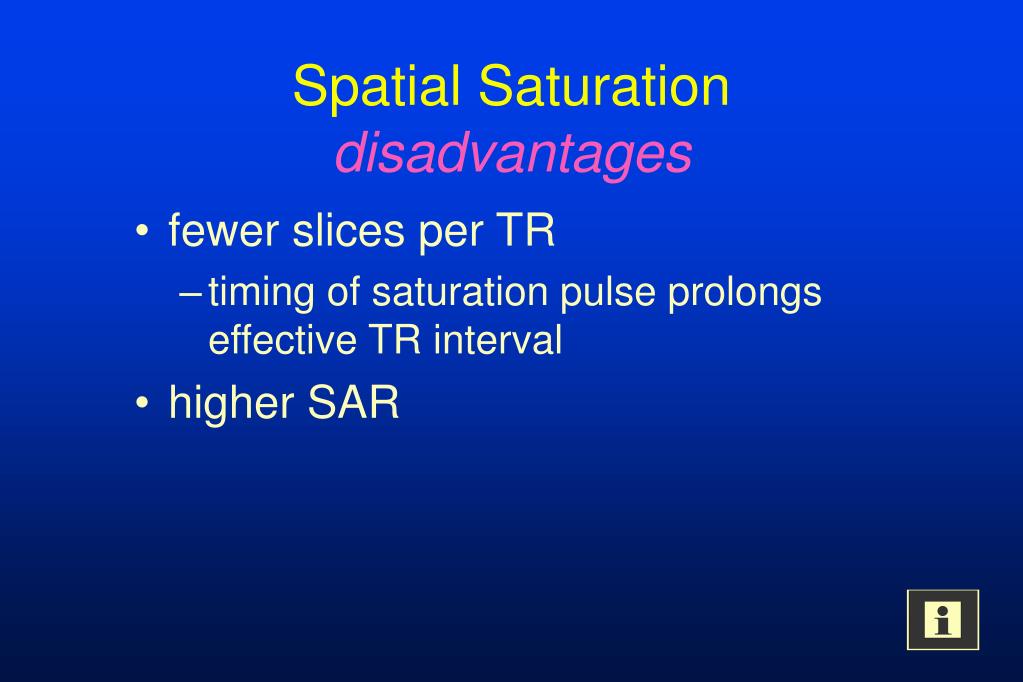 Spatial Saturation
disadvantages

• fewer slices per TR
– timing of saturation pulse prolongs effective TR interval
• higher SAR

i